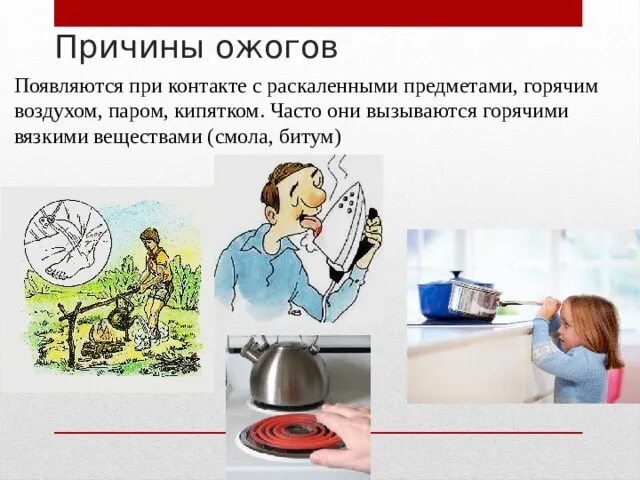 Причины ожогов

Появляются при контакте с раскаленными предметами, горячим воздухом, паром, кипятком. Часто они вызываются горячими вязкими веществами (смола, битум)